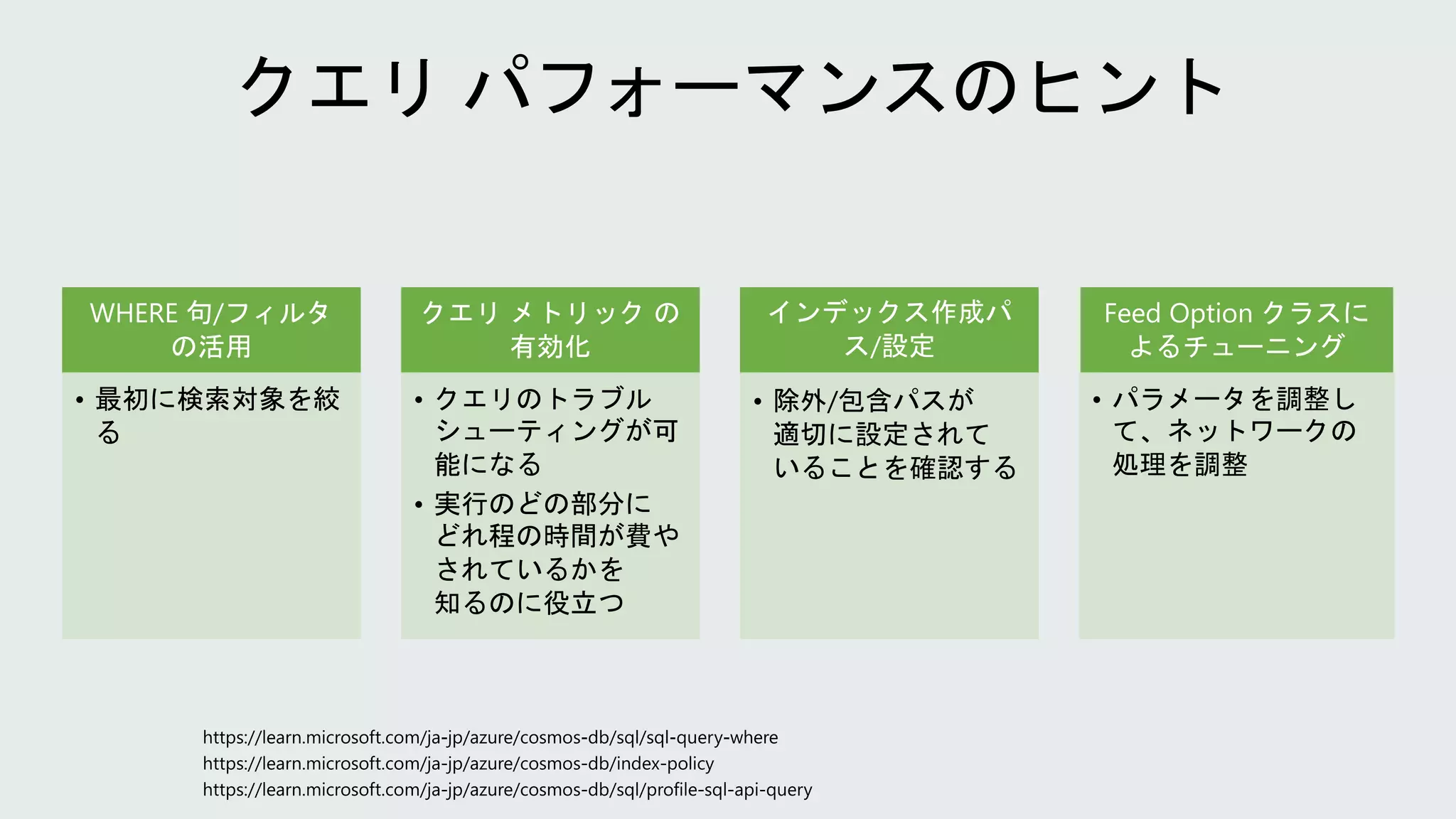 クエリ パフォーマンスのヒント

WHERE 句/フィルタの活用

• 最初に検索対象を絞る

クエリ メトリック の有効化

• クエリのトラブルシューティングが可能になる
• 実行のどの部分にどれ程の時間が費やされているかを知るのに役立つ

インデックス作成パス/設定

• 除外/包含パスが適切に設定されていることを確認する

Feed Option クラスによるチューニング

• パラメータを調整して、ネットワークの処理を調整

https://learn.microsoft.com/ja-jp/azure/cosmos-db/sql/sql-query-where
https://learn.microsoft.com/ja-jp/azure/cosmos-db/index-policy
https://learn.microsoft.com/ja-jp/azure/cosmos-db/sql/profile-sql-api-query